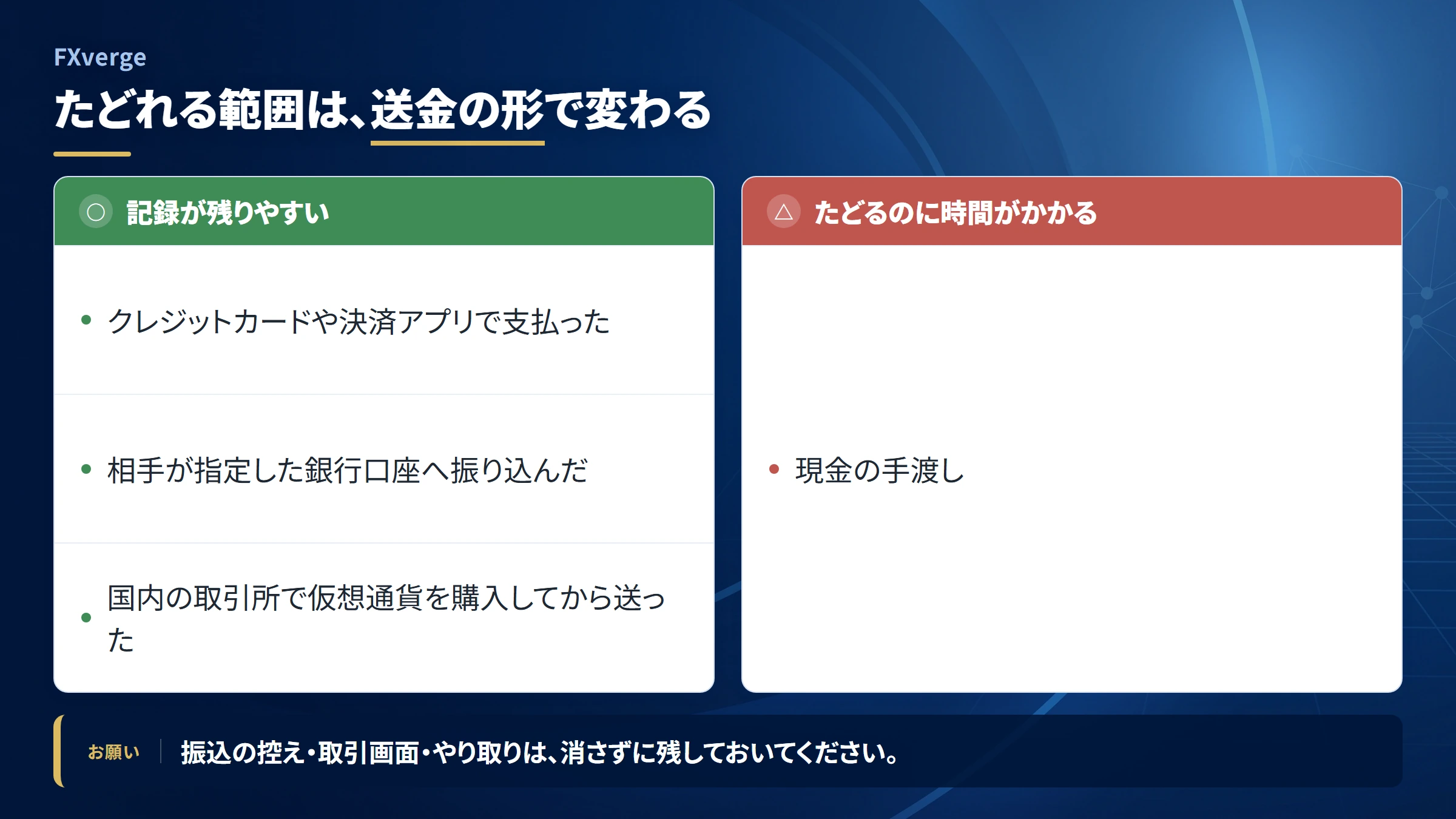 FXverge

たどれる範囲は、送金の形で変わる

○ 記録が残りやすい

• クレジットカードや決済アプリで支払った

• 相手が指定した銀行口座へ振り込んだ

• 国内の取引所で仮想通貨を購入してから送った

△ たどるのに時間がかかる

• 現金の手渡し

お願い　振込の控え・取引画面・やり取りは、消さずに残しておいてください。